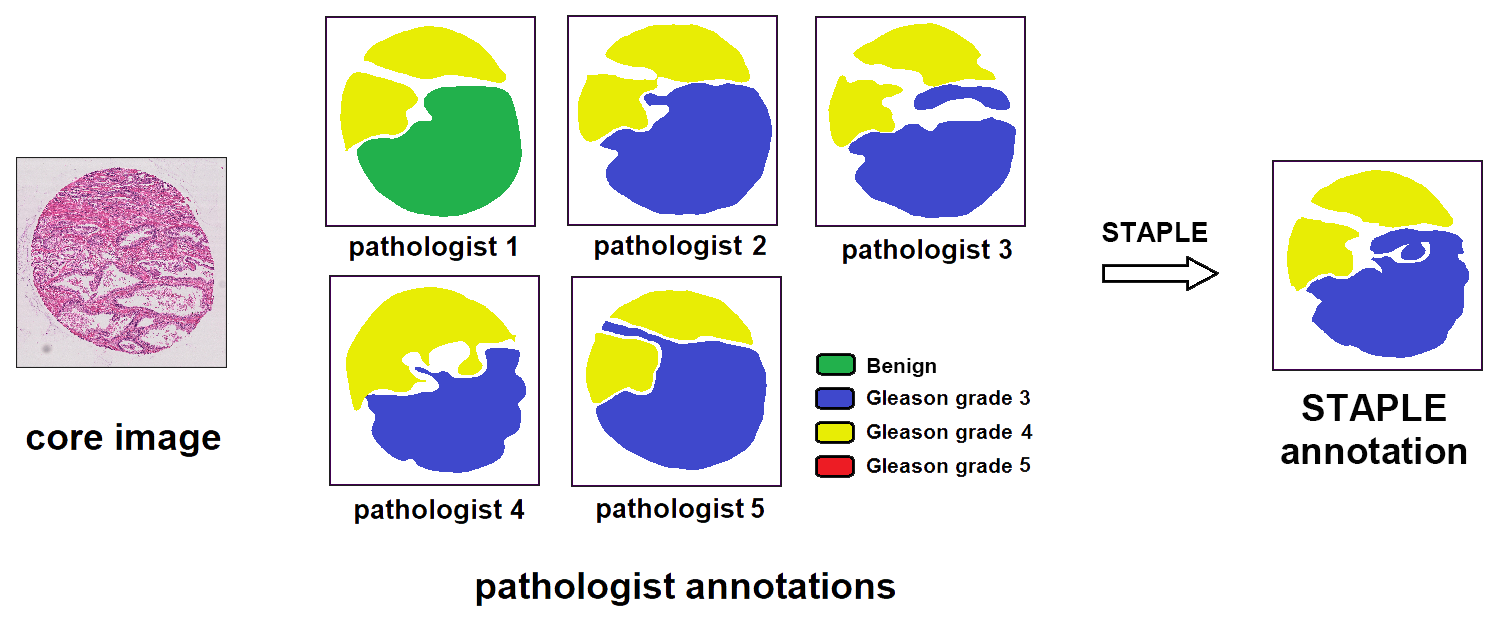 core image

pathologist 1

pathologist 2

pathologist 3

pathologist 4

pathologist 5

Benign
Gleason grade 3
Gleason grade 4
Gleason grade 5

pathologist annotations

STAPLE

STAPLE annotation